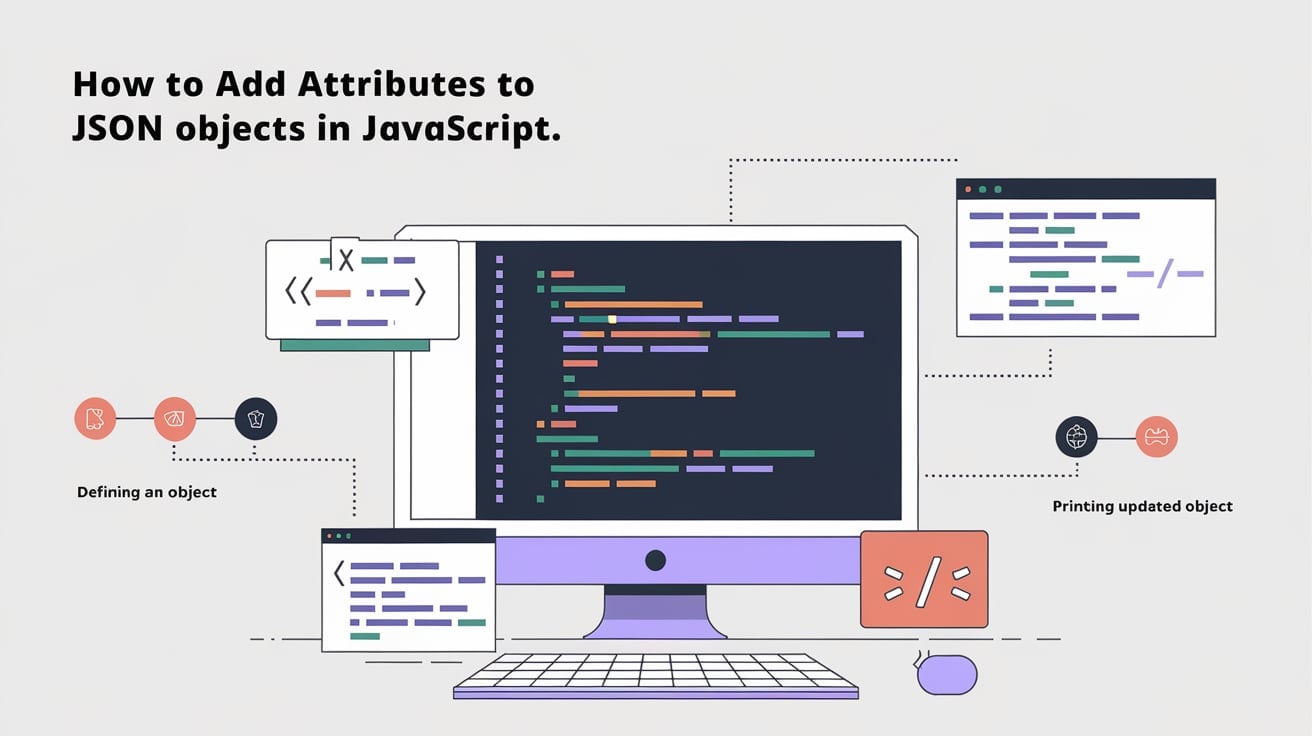 How to Add Attributes to JSON objects in JavaScript.

Defining an object

Printing updated object